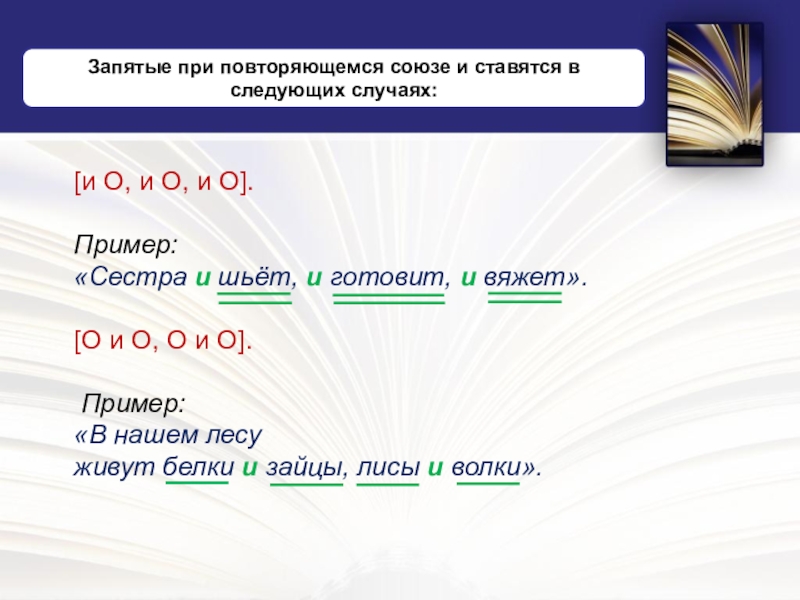 Запятые при повторяющемся союзе и ставятся в следующих случаях:

[и О, и О, и О].

Пример:
«Сестра и шьёт, и готовит, и вяжет».

[О и О, О и О].

Пример:
«В нашем лесу живут белки и зайцы, лисы и волки».